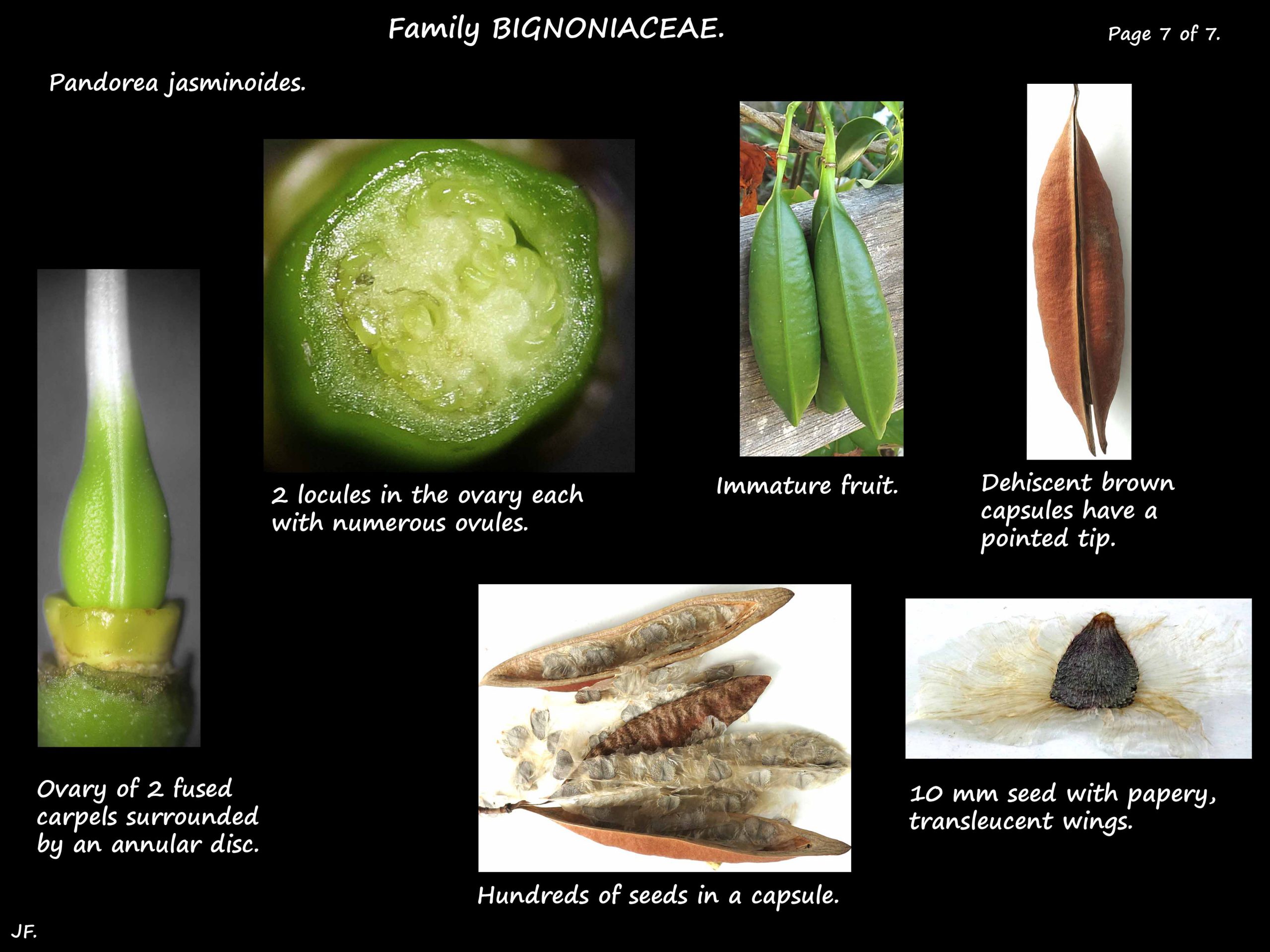 Family BIGNONIACEAE.

Page 7 of 7.

Pandorea jasminoides.

2 locules in the ovary each with numerous ovules.

Immature fruit.

Dehiscent brown capsules have a pointed tip.

Ovary of 2 fused carpels surrounded by an annular disc.

Hundreds of seeds in a capsule.

10 mm seed with papery, transleucent wings.

JF.